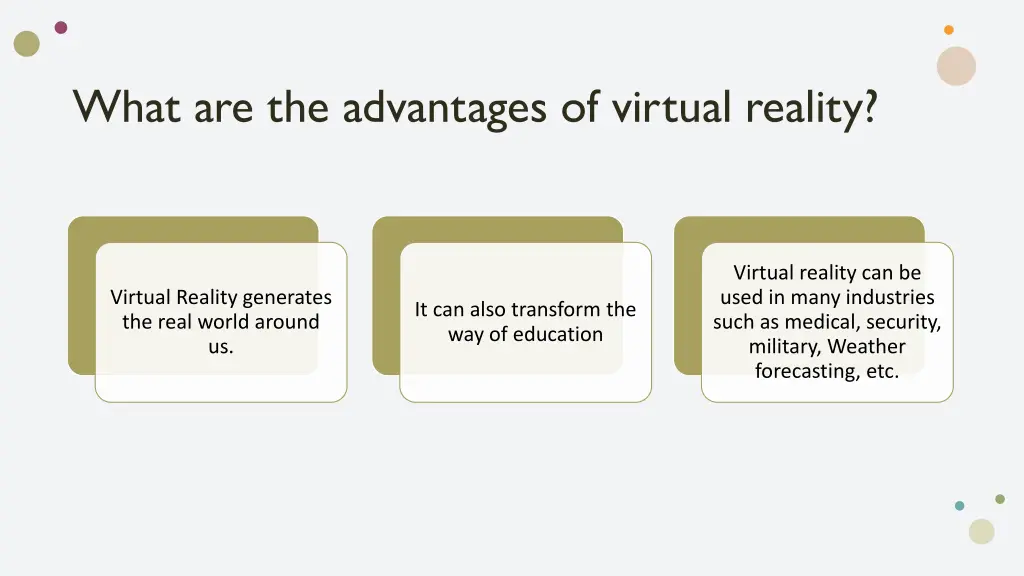 What are the advantages of virtual reality?

Virtual Reality generates the real world around us.

It can also transform the way of education

Virtual reality can be used in many industries such as medical, security, military, Weather forecasting, etc.